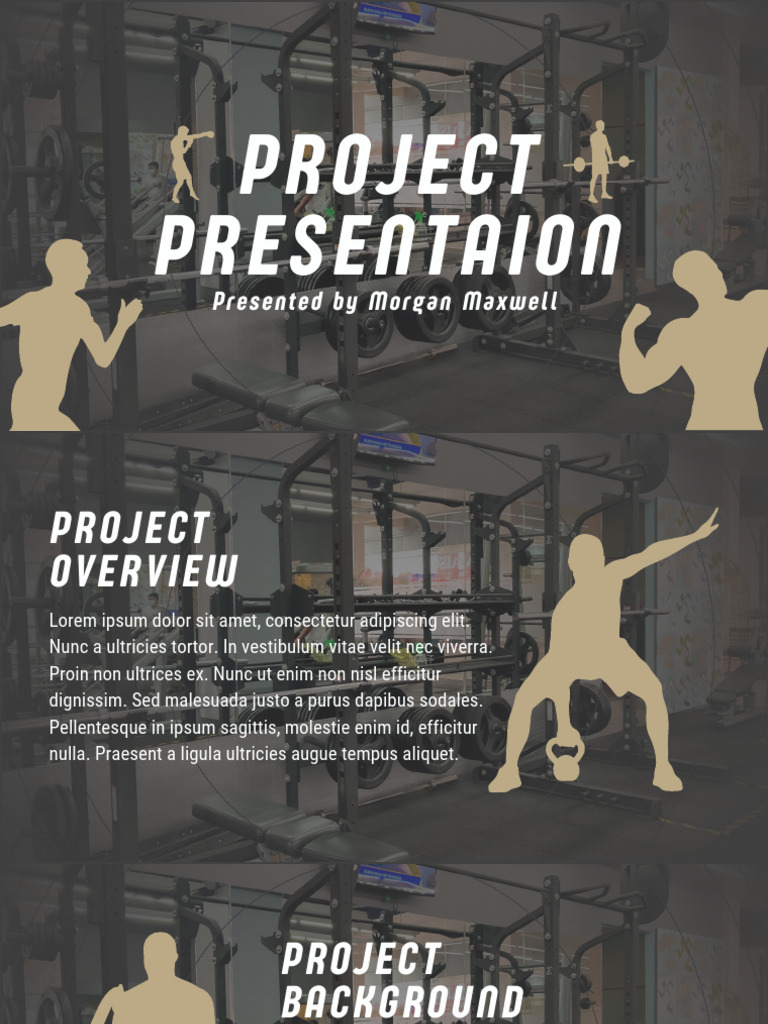 PROJECT PRESENTAION

Presented by Morgan Maxwell

PROJECT OVERVIEW

Lorem ipsum dolor sit amet, consectetur adipiscing elit. Nunc a ultricies tortor. In vestibulum vitae velit nec viverra. Proin non ultrices ex. Nunc ut enim non nisl efficitur dignissim. Sed malesuada justo a purus dapibus sodales. Pellentesque in ipsum sagittis, molestie enim id, efficitur nulla. Praesent a ligula ultricies augue tempus aliquet.

PROJECT BACKGROUND